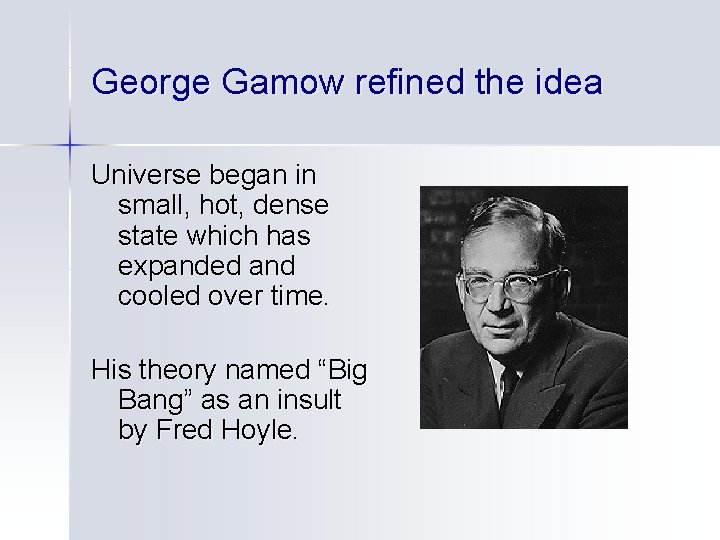 George Gamow refined the idea

Universe began in small, hot, dense state which has expanded and cooled over time.

His theory named “Big Bang” as an insult by Fred Hoyle.